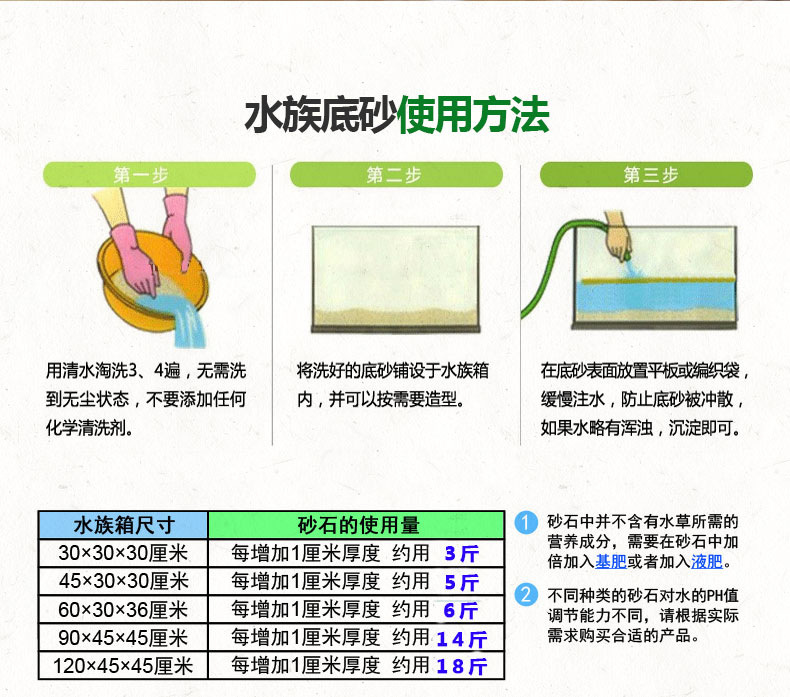 水族底砂使用方法

第一步

用清水淘洗3、4遍，无需洗到无尘状态，不要添加任何化学清洗剂。

第二步

将洗好的底砂铺设于水族箱内，并可以按需要造型。

第三步

在底砂表面放置平板或编织袋，缓慢注水，防止底砂被冲散，如果水略有浑浊，沉淀即可。

| 水族箱尺寸 | 砂石的使用量 |
|---|---|
| 30×30×30厘米 | 每增加1厘米厚度 约用 3斤 |
| 45×30×30厘米 | 每增加1厘米厚度 约用 5斤 |
| 60×30×36厘米 | 每增加1厘米厚度 约用 6斤 |
| 90×45×45厘米 | 每增加1厘米厚度 约用 14斤 |
| 120×45×45厘米 | 每增加1厘米厚度 约用 18斤 |

1 砂石中并不含有水草所需的营养成分，需要在砂石中加倍加入基肥或者加入液肥。

2 不同种类的砂石对水的PH值调节能力不同，请根据实际需求购买合适的产品。